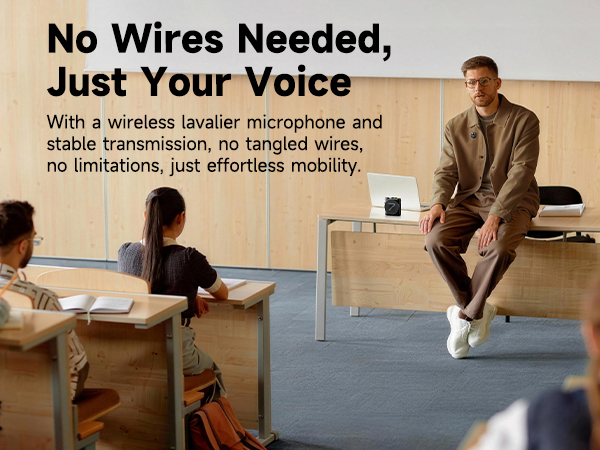 No Wires Needed, Just Your Voice

With a wireless lavalier microphone and stable transmission, no tangled wires, no limitations, just effortless mobility.